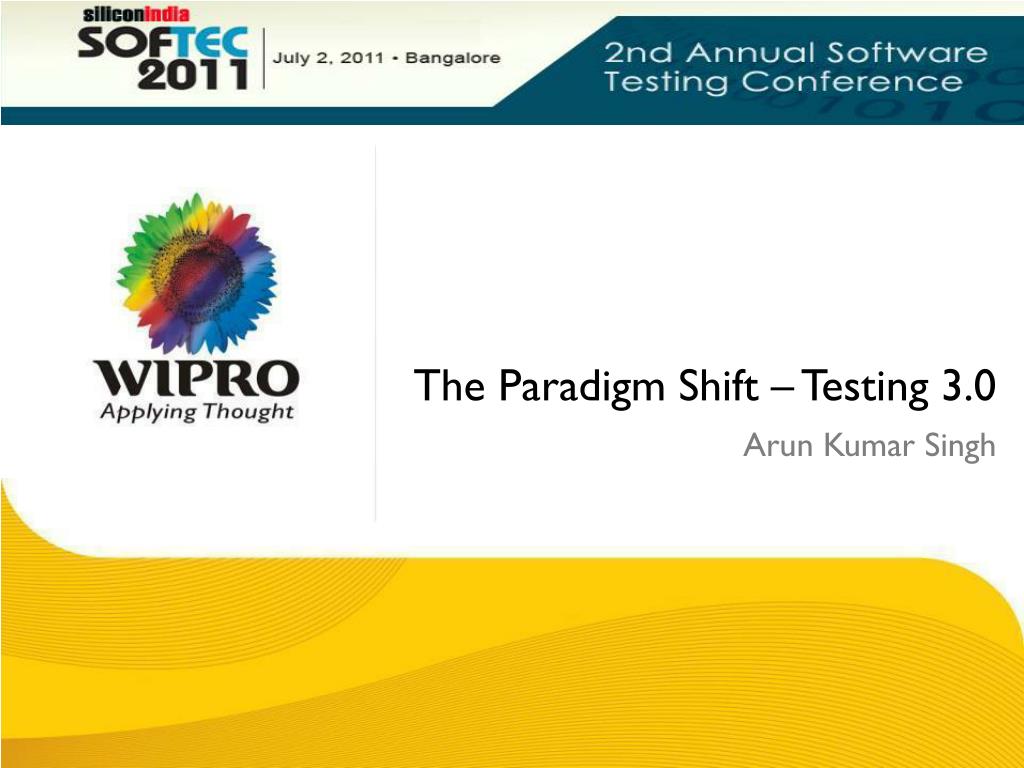 siliconindia
SOFTEC 2011
July 2, 2011 • Bangalore
2nd Annual Software Testing Conference

WIPRO
Applying Thought

The Paradigm Shift – Testing 3.0
Arun Kumar Singh